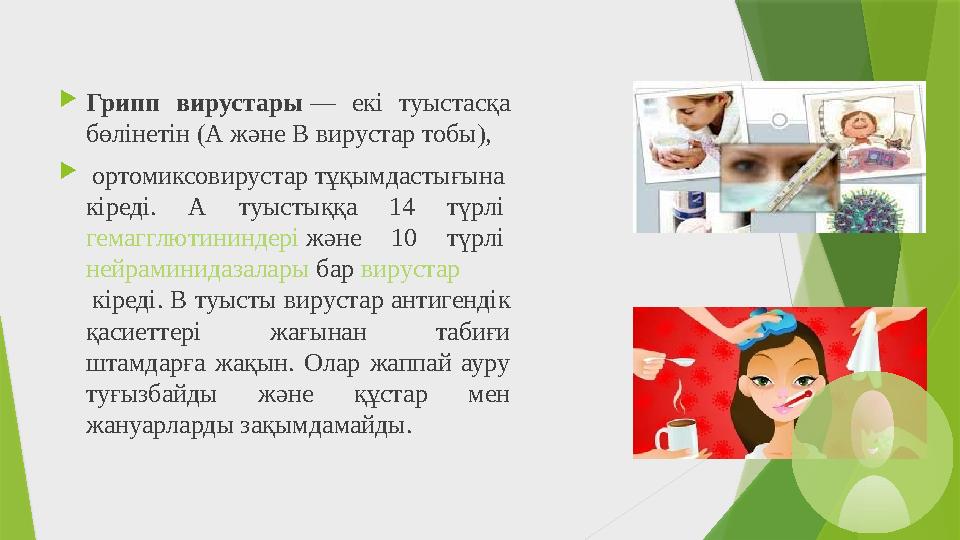 Грипп вирустары — екі туыстасқа бөлінетін (А және В вирустар тобы),

ортомиксовирустар тұқымдастығына кіреді. А туыстыққа 14 түрлі гемагглютининдері және 10 түрлі нейраминидазалары бар вирустар кіреді. В туысты вирустар антигендік қасиеттері жағынан табиғи штамдарға жақын. Олар жаппай ауру туғызбайды және құстар мен жануарларды зақымдамайды.